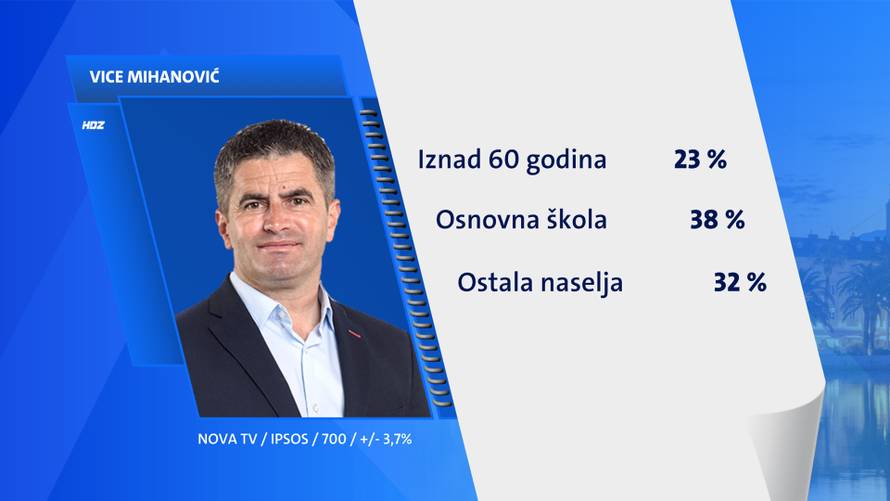 VICE MIHANOVIĆ

HDZ

Iznad 60 godina 23 %

Osnovna škola 38 %

Ostala naselja 32 %

NOVA TV / IPSOS / 700 / +/- 3,7%